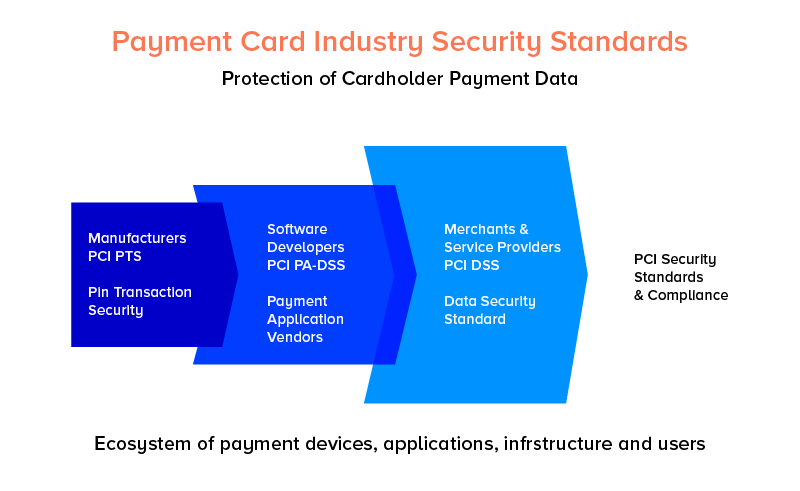 Payment Card Industry Security Standards

Protection of Cardholder Payment Data

Manufacturers
PCI PTS

Pin Transaction
Security

Software
Developers
PCI PA-DSS

Payment
Application
Vendors

Merchants &
Service Providers
PCI DSS

Data Security
Standard

PCI Security
Standards
& Compliance

Ecosystem of payment devices, applications, infrstructure and users